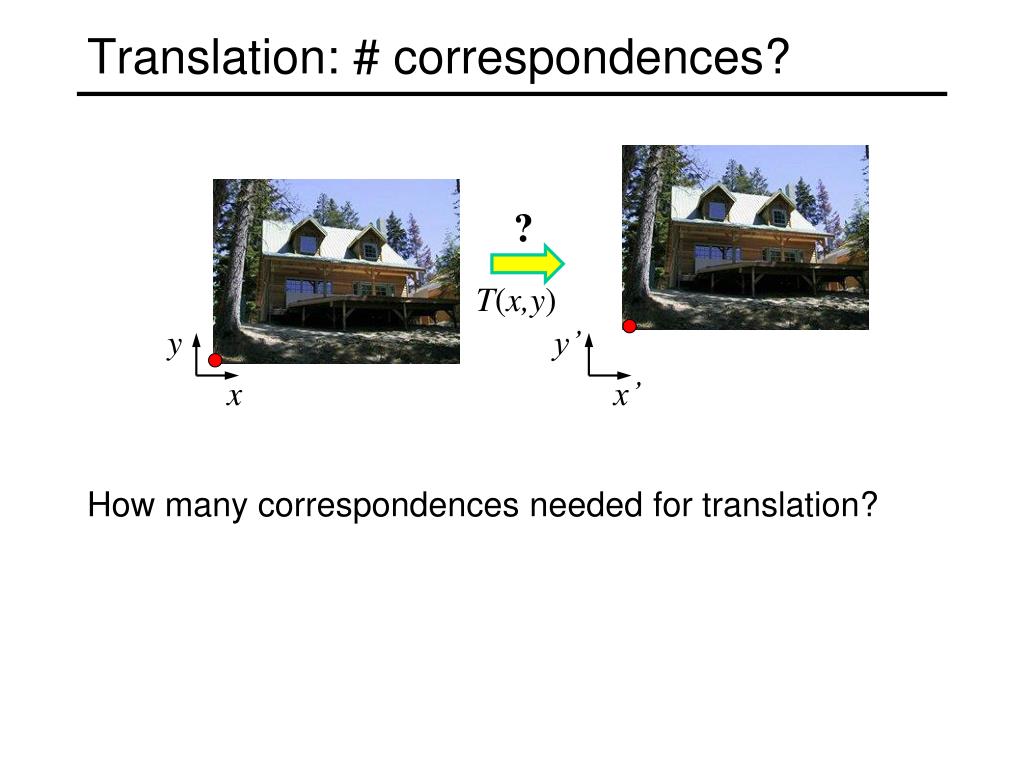 Translation: # correspondences?

?

$T(x,y)$

$y$

$x$

$y'$

$x'$

How many correspondences needed for translation?